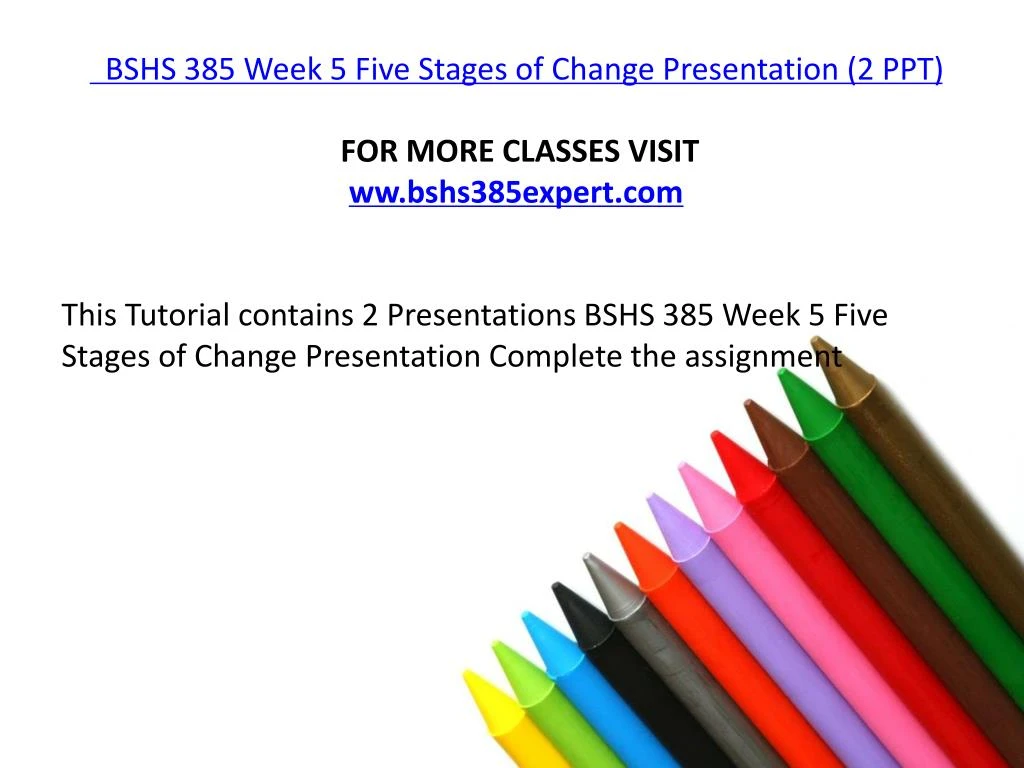 BSHS 385 Week 5 Five Stages of Change Presentation (2 PPT)

FOR MORE CLASSES VISIT
ww.bshs385expert.com

This Tutorial contains 2 Presentations BSHS 385 Week 5 Five Stages of Change Presentation Complete the assignment